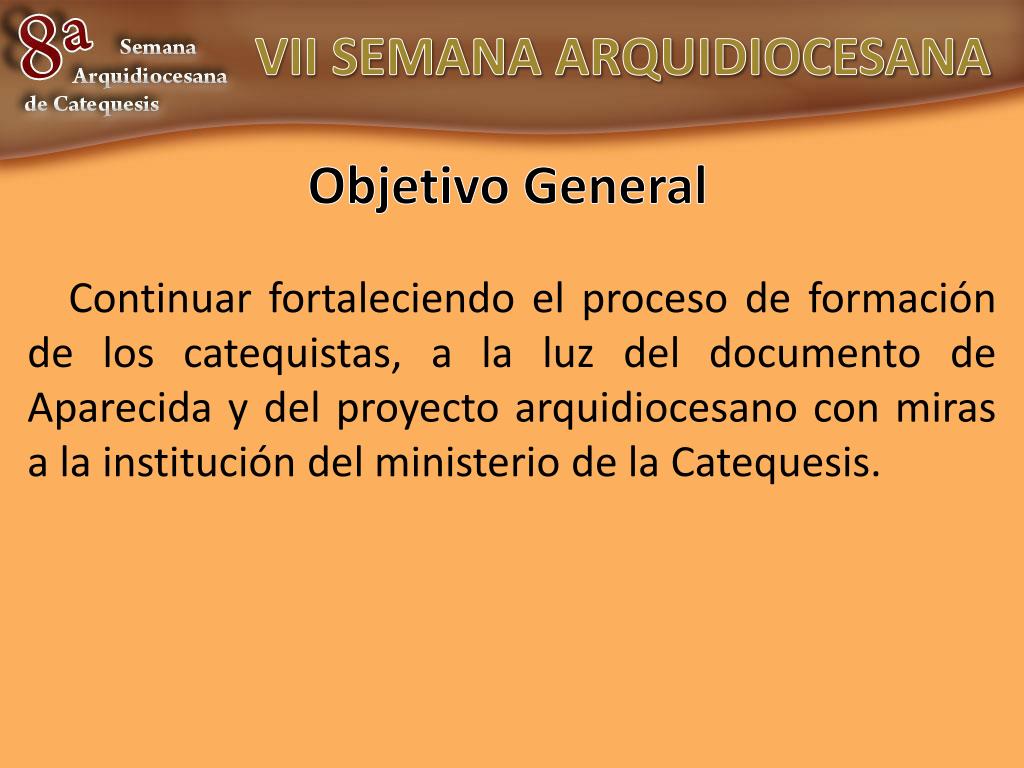 8a Semana Arquidiocesana de Catequesis

VII SEMANA ARQUIDIOCESANA

Objetivo General

Continuar fortaleciendo el proceso de formación de los catequistas, a la luz del documento de Aparecida y del proyecto arquidiocesano con miras a la institución del ministerio de la Catequesis.